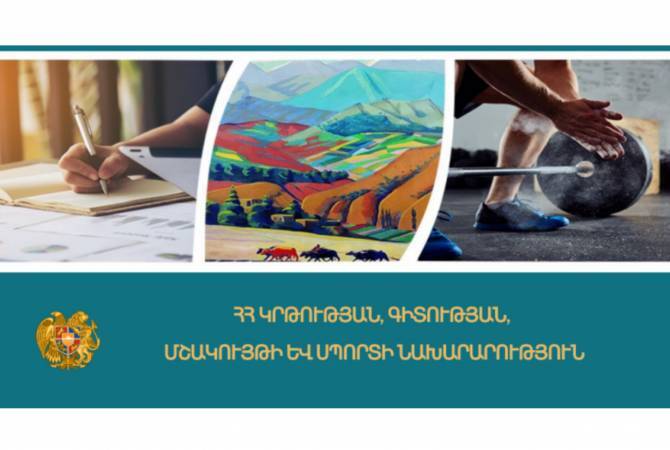 ՀՀ ԿՐԹՈՒԹՅԱՆ, ԳԻՏՈՒԹՅԱՆ,
ՄՇԱԿՈՒՅԹԻ ԵՎ ՍՊՈՐՏԻ ՆԱԽԱՐԱՐՈՒԹՅՈՒՆ